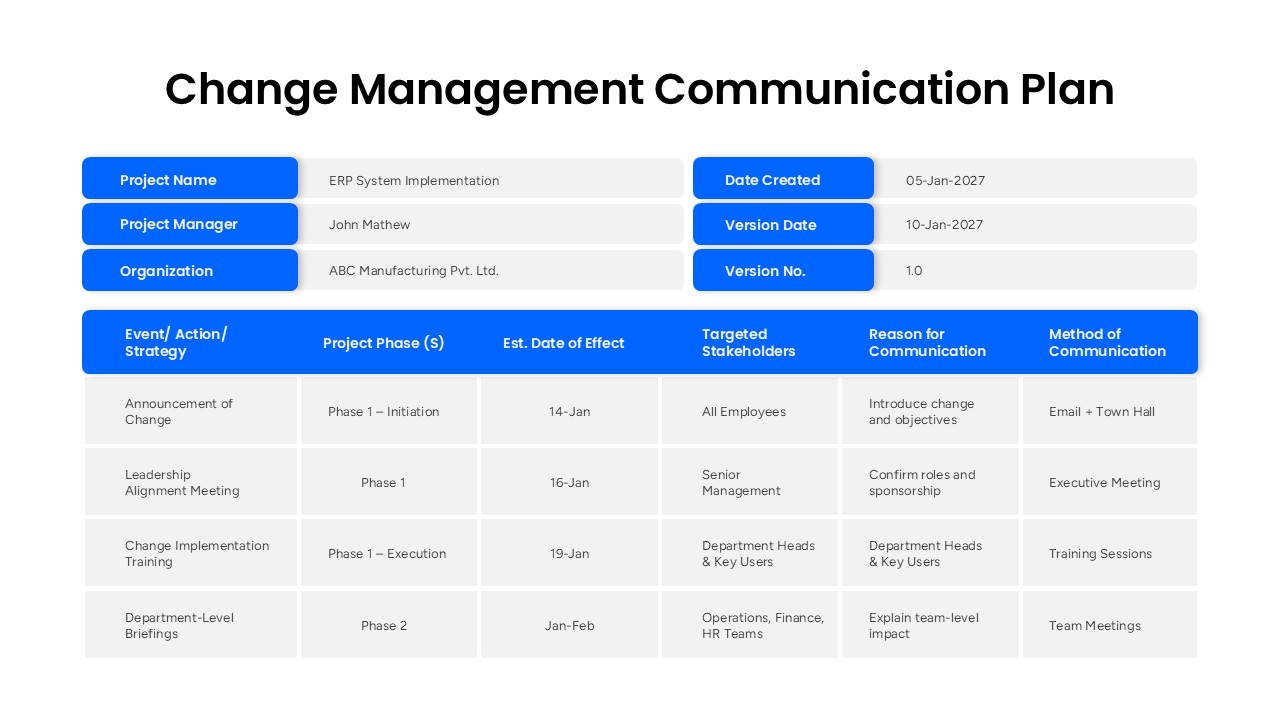 Change Management Communication Plan

| Project Name | ERP System Implementation | Date Created | 05-Jan-2027 |
|---|---|---|---|
| Project Manager | John Mathew | Version Date | 10-Jan-2027 |
| Organization | ABC Manufacturing Pvt. Ltd. | Version No. | 1.0 |

| Event/ Action/ Strategy | Project Phase (S) | Est. Date of Effect | Targeted Stakeholders | Reason for Communication | Method of Communication |
|---|---|---|---|---|---|
| Announcement of Change | Phase 1 – Initiation | 14-Jan | All Employees | Introduce change and objectives | Email + Town Hall |
| Leadership Alignment Meeting | Phase 1 | 16-Jan | Senior Management | Confirm roles and sponsorship | Executive Meeting |
| Change Implementation Training | Phase 1 – Execution | 19-Jan | Department Heads & Key Users | Department Heads & Key Users | Training Sessions |
| Department-Level Briefings | Phase 2 | Jan-Feb | Operations, Finance, HR Teams | Explain team-level impact | Team Meetings |